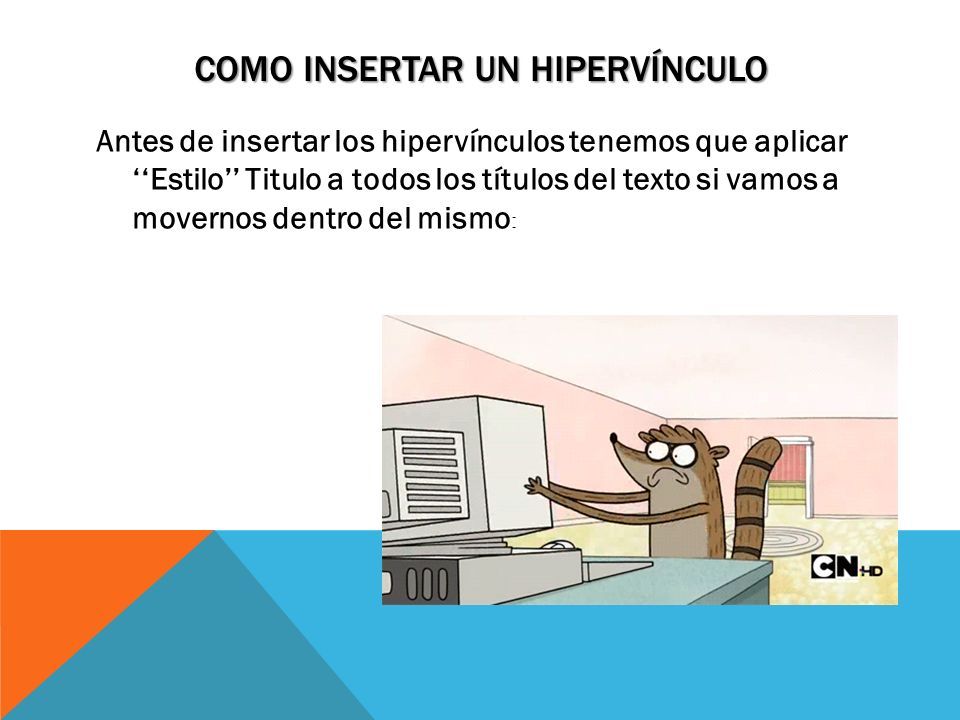 COMO INSERTAR UN HIPERVÍNCULO

Antes de insertar los hipervínculos tenemos que aplicar ‘‘Estilo’’ Titulo a todos los títulos del texto si vamos a movernos dentro del mismo:

CN HD